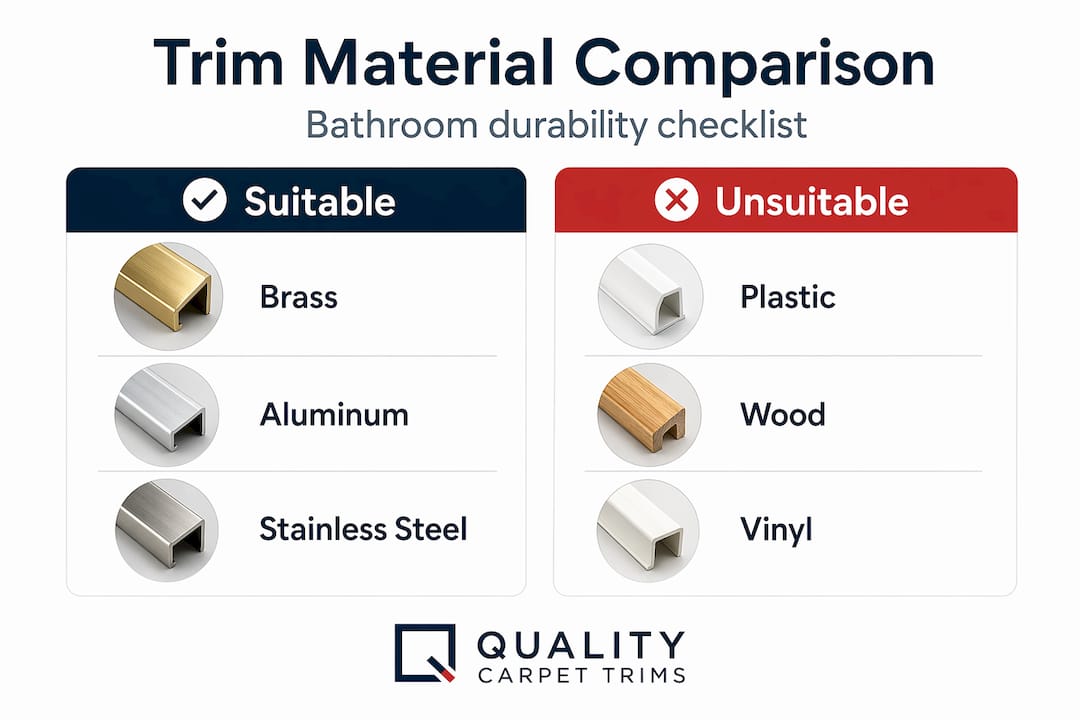 Trim Material Comparison

Bathroom durability checklist

Suitable

Brass

Aluminum

Stainless Steel

Unsuitable

Plastic

Wood

Vinyl

QUALITY
CARPET TRIMS